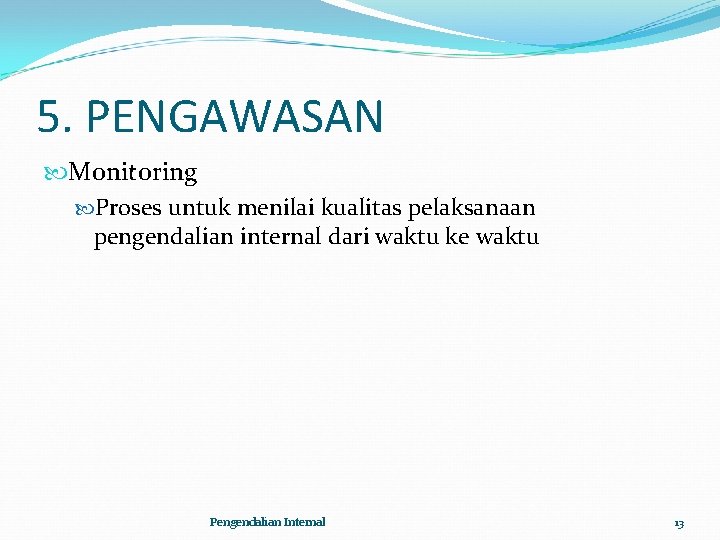 5. PENGAWASAN

Monitoring

Proses untuk menilai kualitas pelaksanaan pengendalian internal dari waktu ke waktu

Pengendalian Internal

13